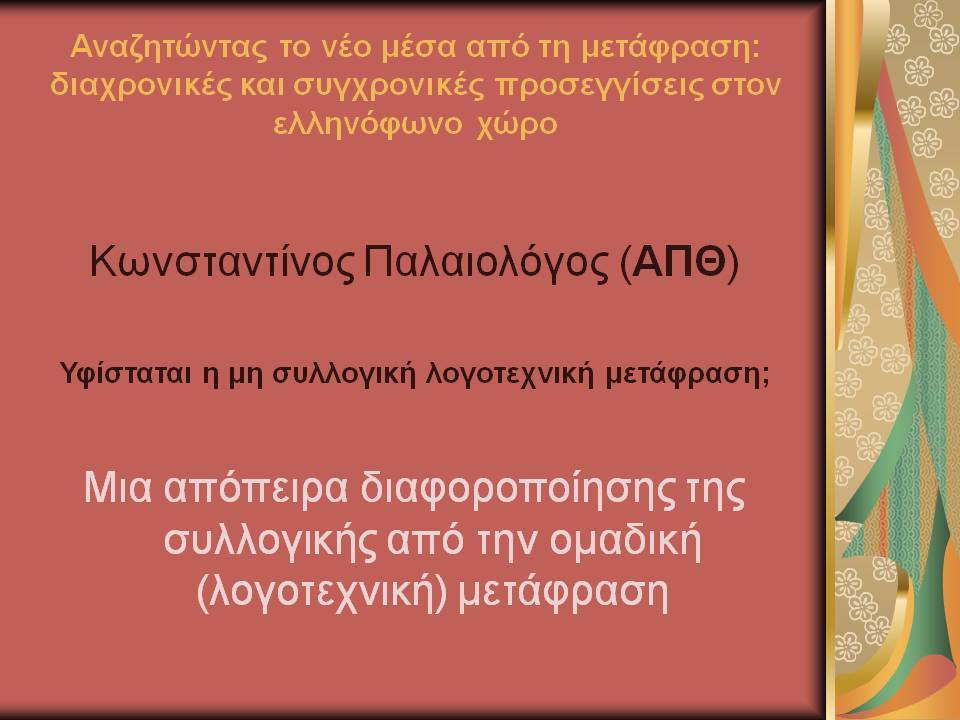 Αναζητώντας το νέο μέσα από τη μετάφραση: διαχρονικές και συγχρονικές προσεγγίσεις στον ελληνόφωνο χώρο

Κωνσταντίνος Παλαιολόγος (ΑΠΘ)

Υφίσταται η μη συλλογική λογοτεχνική μετάφραση;

Μια απόπειρα διαφοροποίησης της συλλογικής από την ομαδική (λογοτεχνική) μετάφραση